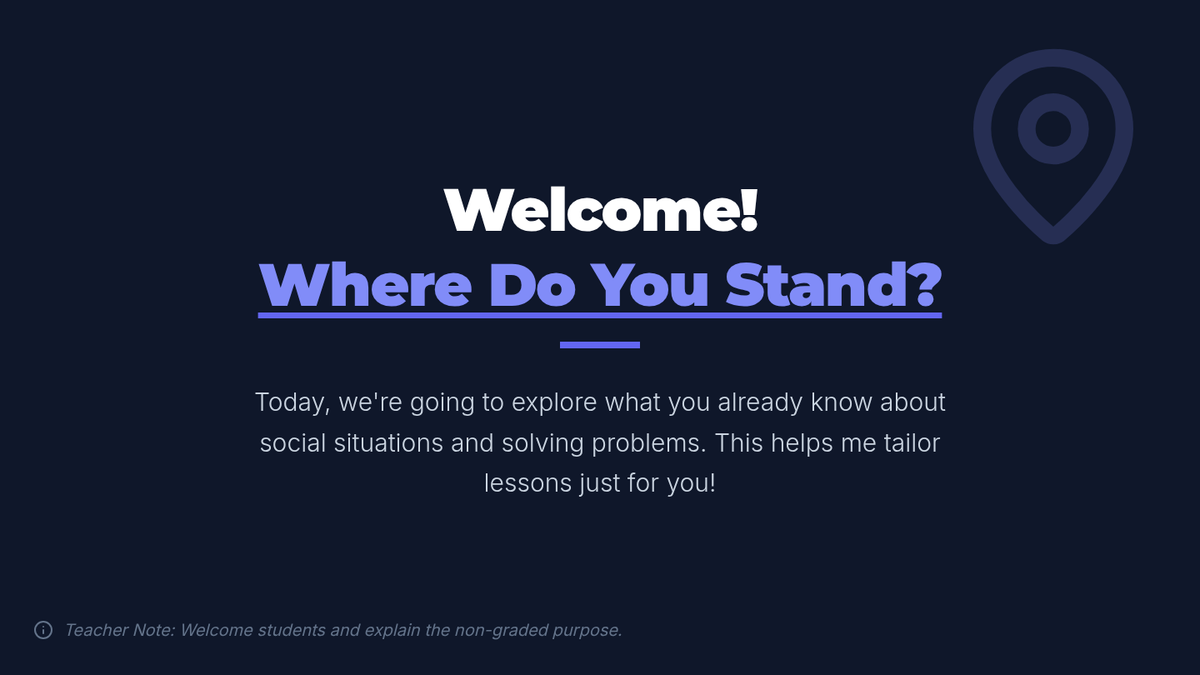 Welcome!
Where Do You Stand?

Today, we're going to explore what you already know about social situations and solving problems. This helps me tailor lessons just for you!

Teacher Note: Welcome students and explain the non-graded purpose.